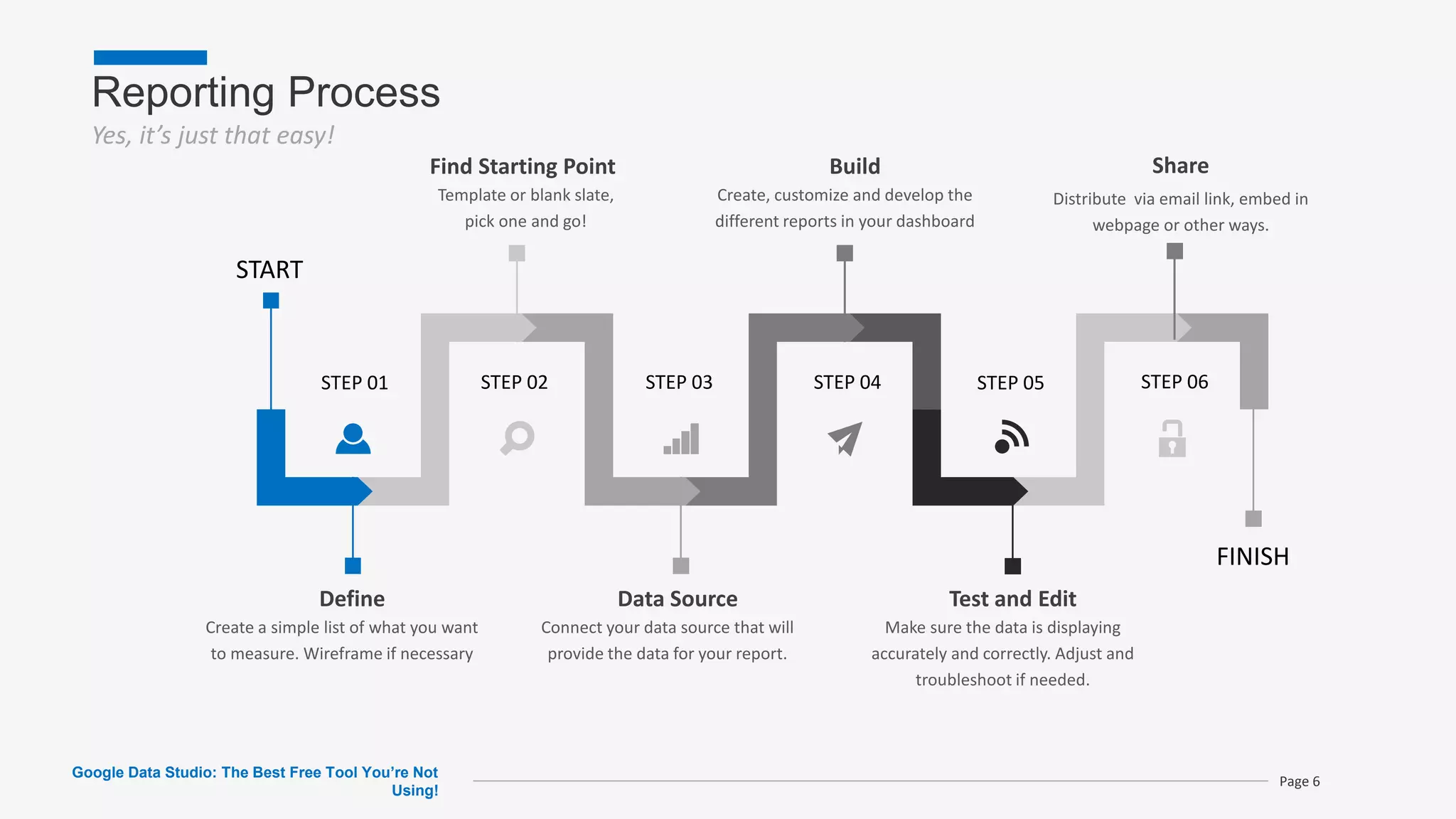 Reporting Process

Yes, it's just that easy!

Find Starting Point
Template or blank slate, pick one and go!

Build
Create, customize and develop the different reports in your dashboard

Share
Distribute via email link, embed in webpage or other ways.

START

STEP 01

STEP 02

STEP 03

STEP 04

STEP 05

STEP 06

FINISH

Define
Create a simple list of what you want to measure. Wireframe if necessary

Data Source
Connect your data source that will provide the data for your report.

Test and Edit
Make sure the data is displaying accurately and correctly. Adjust and troubleshoot if needed.

Google Data Studio: The Best Free Tool You're Not Using!

Page 6